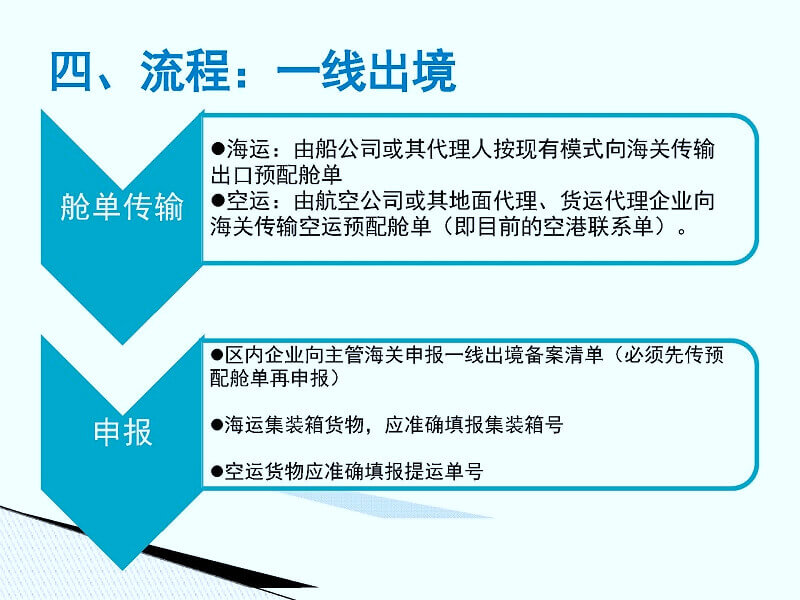 四、流程：一线出境

舱单传输

●海运：由船公司或其代理人按现有模式向海关传输出口预配舱单
●空运：由航空公司或其地面代理、货运代理企业向海关传输空运预配舱单（即目前的空港联系单）。

申报

●区内企业向主管海关申报一线出境备案清单（必须先传预配舱单再申报）

●海运集装箱货物，应准确填报集装箱号

●空运货物应准确填报提运单号